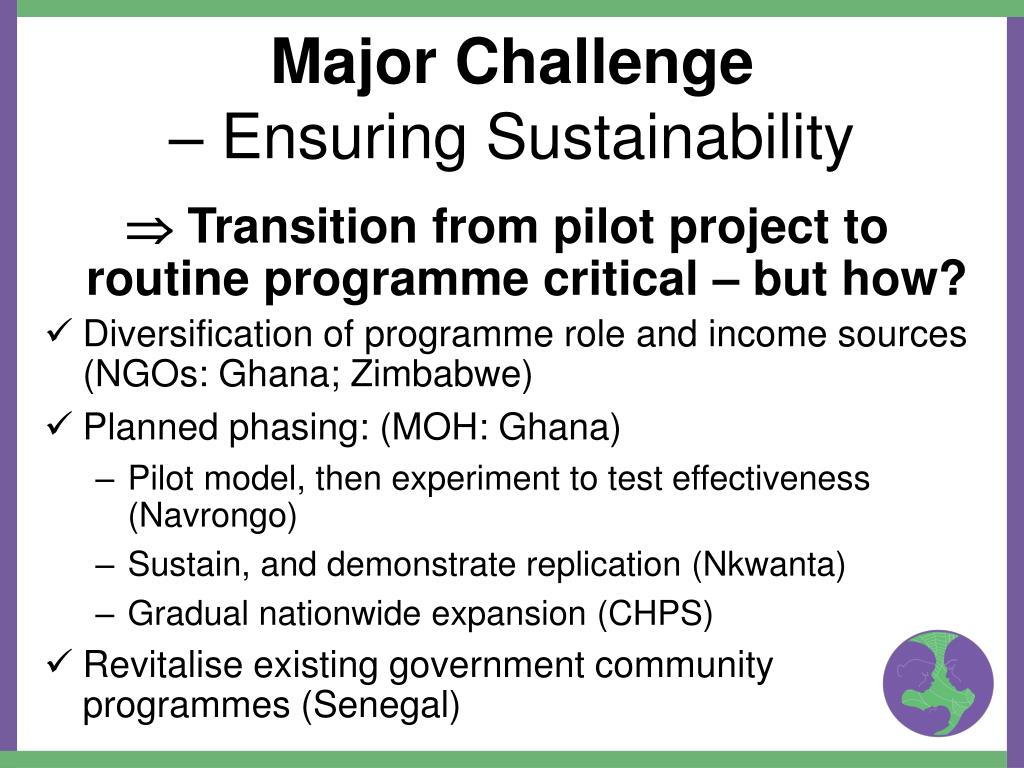 Major Challenge
– Ensuring Sustainability

$\Rightarrow$ Transition from pilot project to routine programme critical – but how?

✓ Diversification of programme role and income sources (NGOs: Ghana; Zimbabwe)

✓ Planned phasing: (MOH: Ghana)

– Pilot model, then experiment to test effectiveness (Navrongo)

– Sustain, and demonstrate replication (Nkwanta)

– Gradual nationwide expansion (CHPS)

✓ Revitalise existing government community programmes (Senegal)